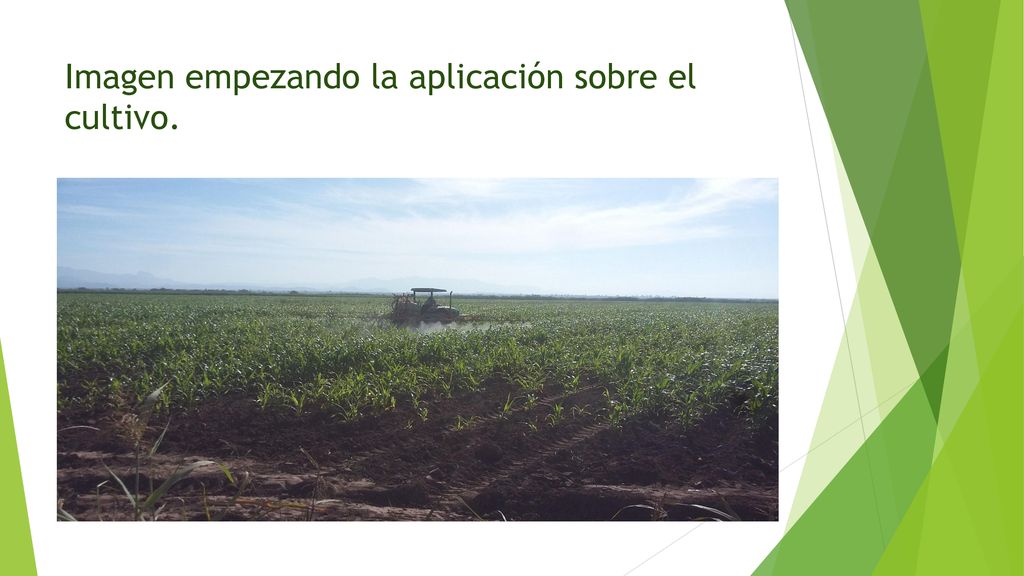 Imagen empezando la aplicación sobre el cultivo.